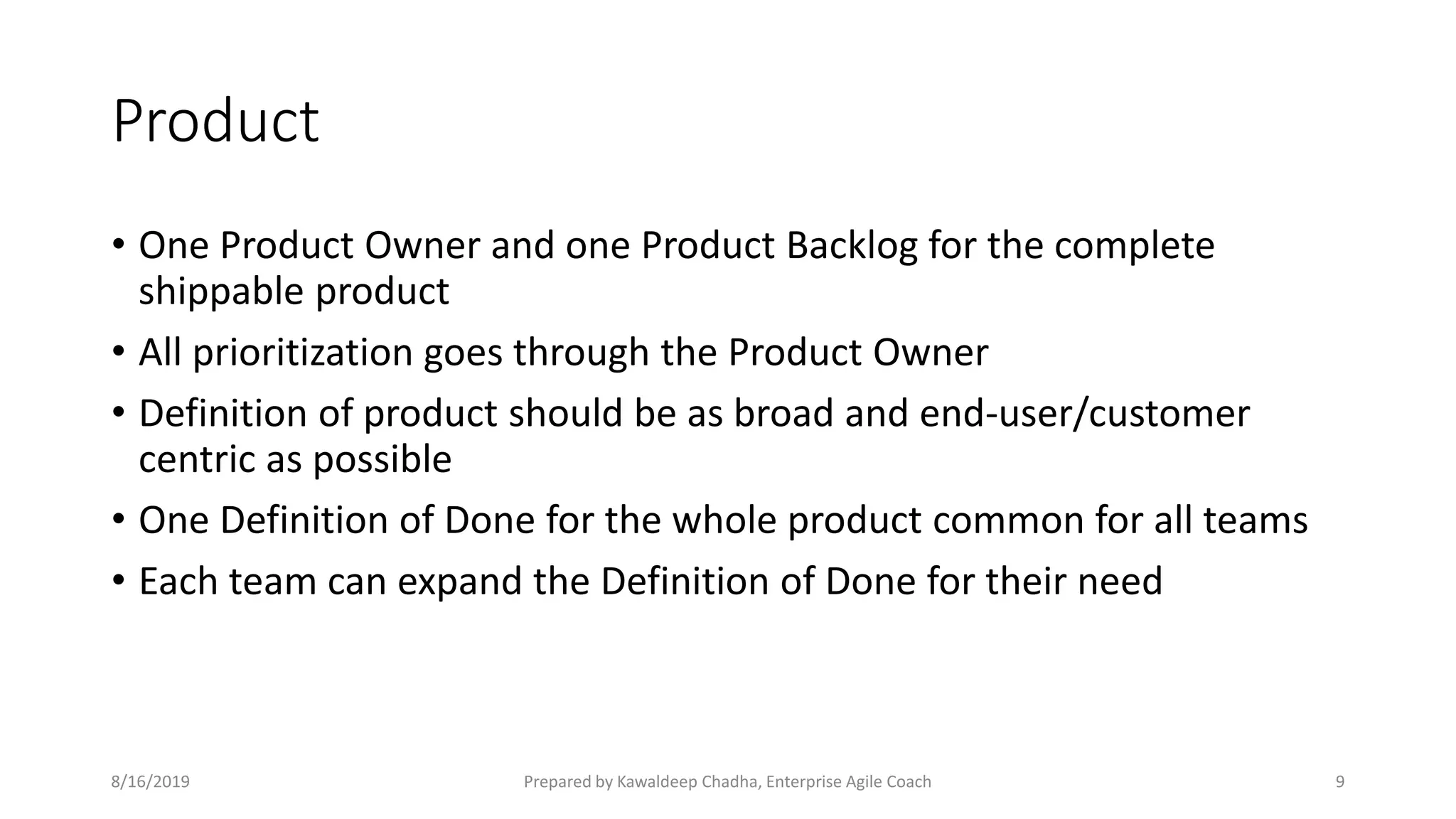 Product

• One Product Owner and one Product Backlog for the complete shippable product
• All prioritization goes through the Product Owner
• Definition of product should be as broad and end-user/customer centric as possible
• One Definition of Done for the whole product common for all teams
• Each team can expand the Definition of Done for their need

8/16/2019 Prepared by Kawaldeep Chadha, Enterprise Agile Coach 9